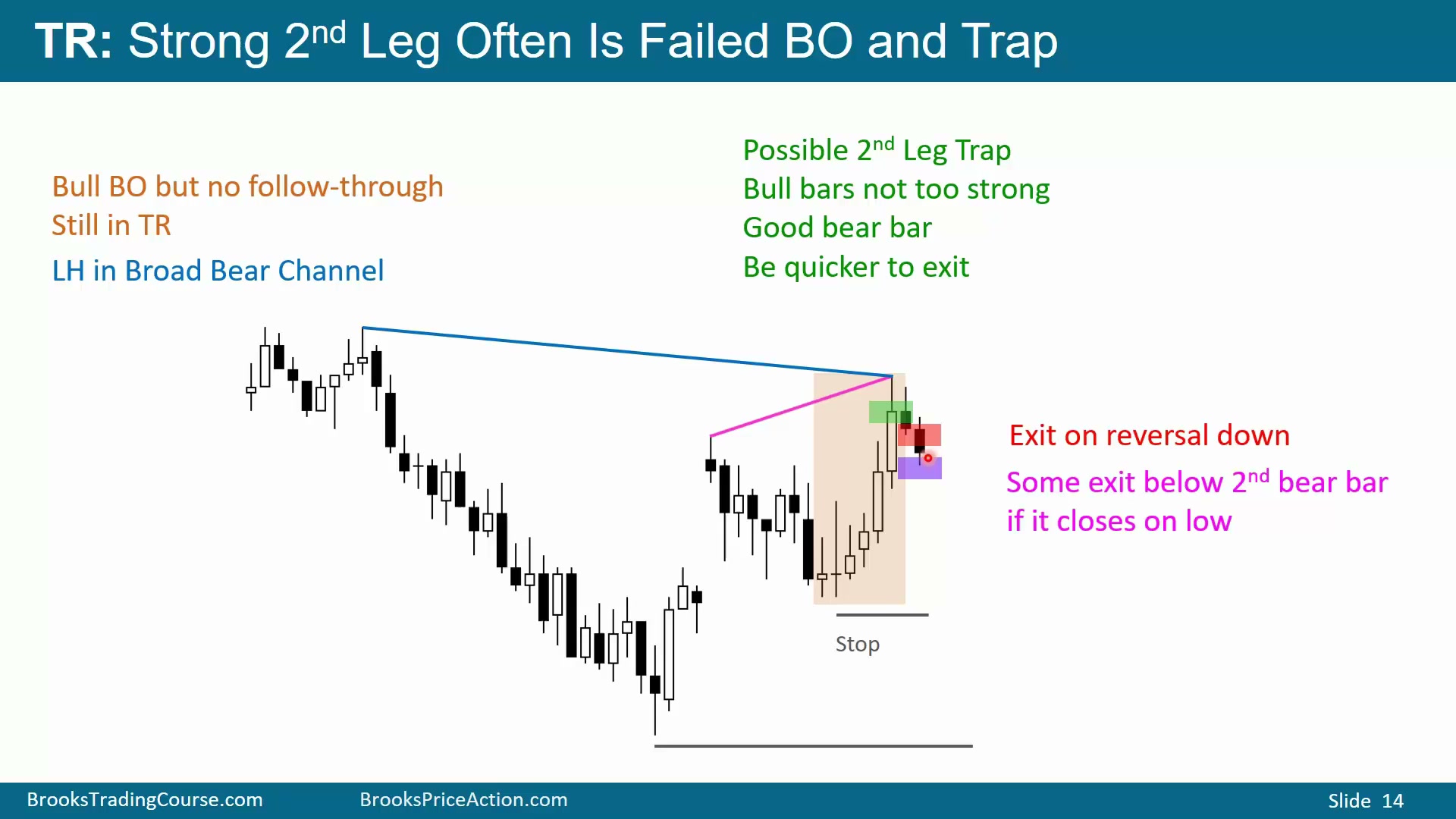 TR: Strong 2$^{nd}$ Leg Often Is Failed BO and Trap

Bull BO but no follow-through
Still in TR

LH in Broad Bear Channel

Possible 2$^{nd}$ Leg Trap
Bull bars not too strong
Good bear bar
Be quicker to exit

Exit on reversal down

Some exit below 2$^{nd}$ bear bar if it closes on low

Stop

BrooksTradingCourse.com BrooksPriceAction.com Slide 14